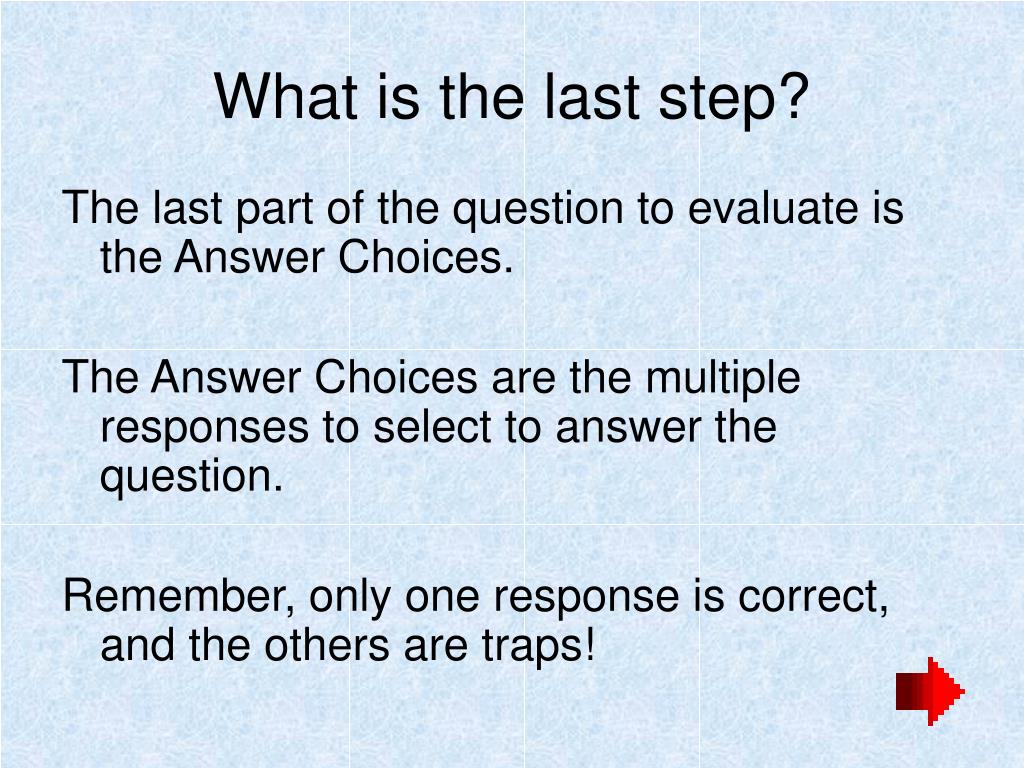 What is the last step?

The last part of the question to evaluate is the Answer Choices.

The Answer Choices are the multiple responses to select to answer the question.

Remember, only one response is correct, and the others are traps!